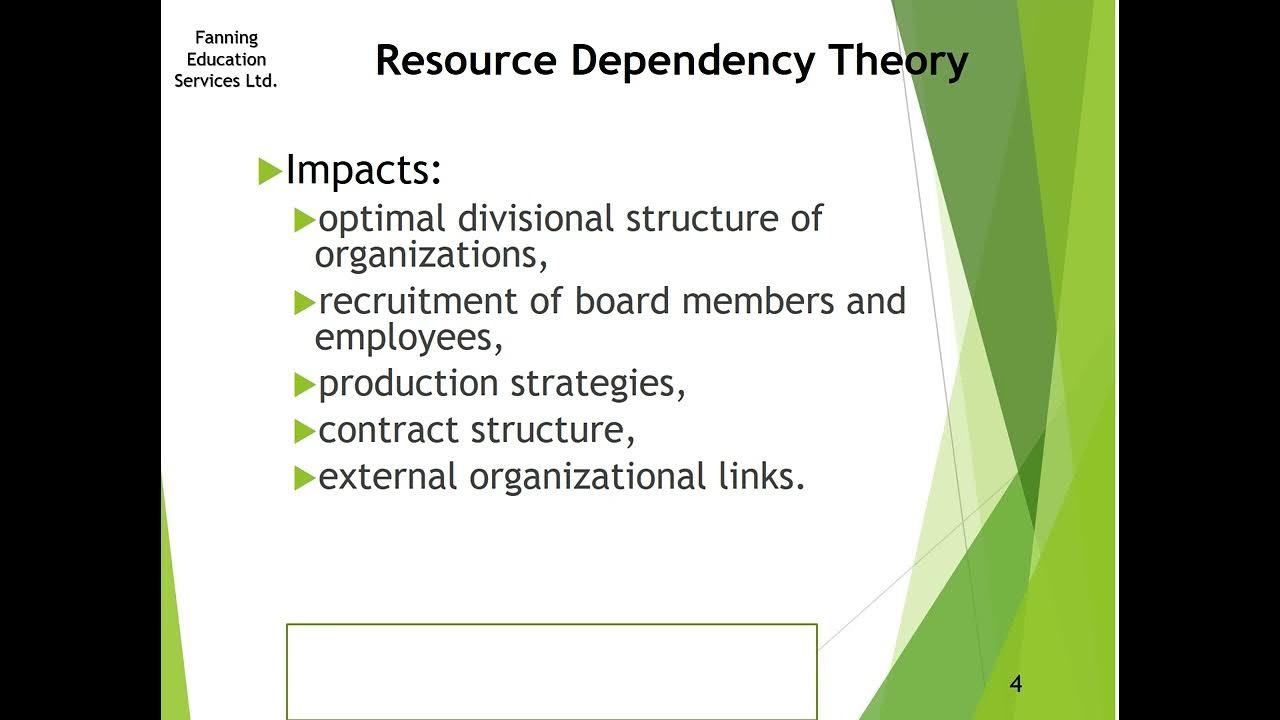 Fanning Education Services Ltd.

Resource Dependency Theory

Impacts:

optimal divisional structure of organizations,

recruitment of board members and employees,

production strategies,

contract structure,

external organizational links.

4